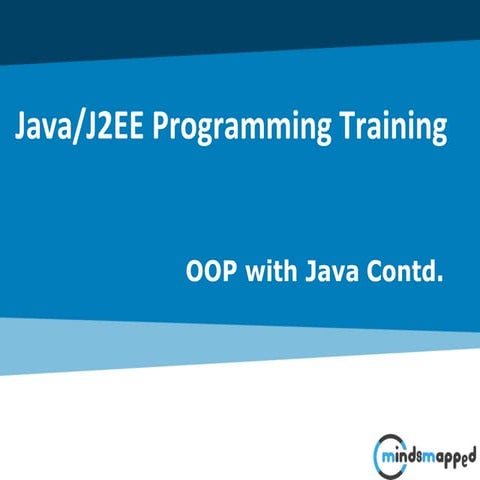 Java/J2EE Programming Training

OOP with Java Contd.

mindsmapped